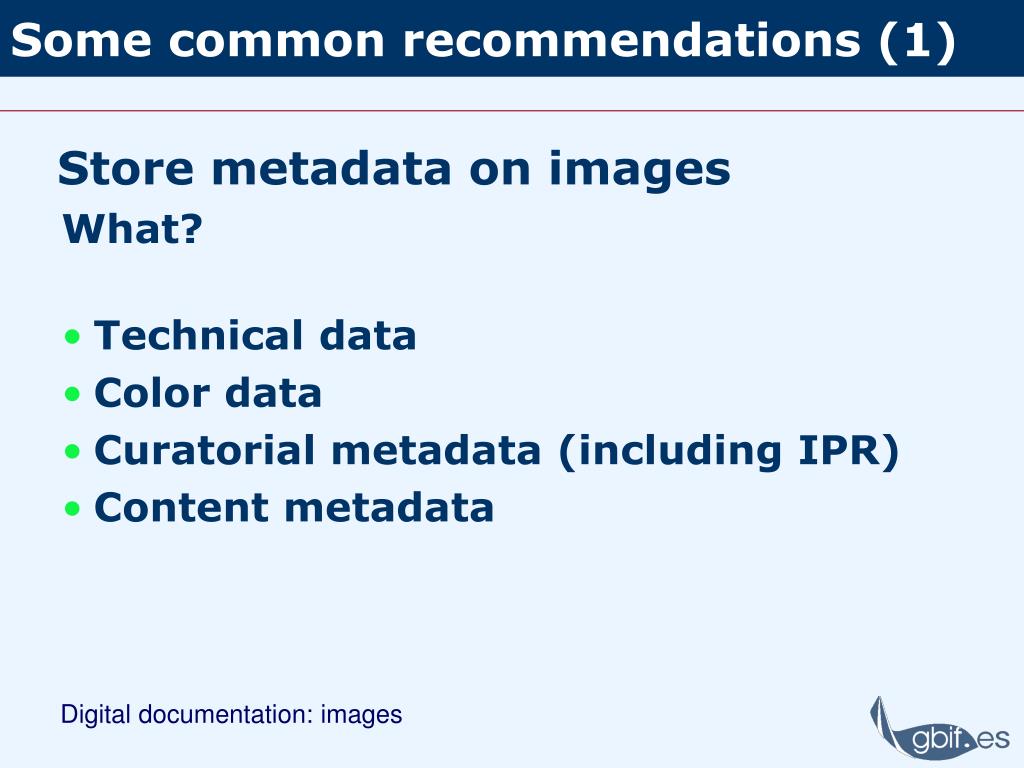 Some common recommendations (1)

Store metadata on images
What?

• Technical data
• Color data
• Curatorial metadata (including IPR)
• Content metadata

Digital documentation: images

gbif.es